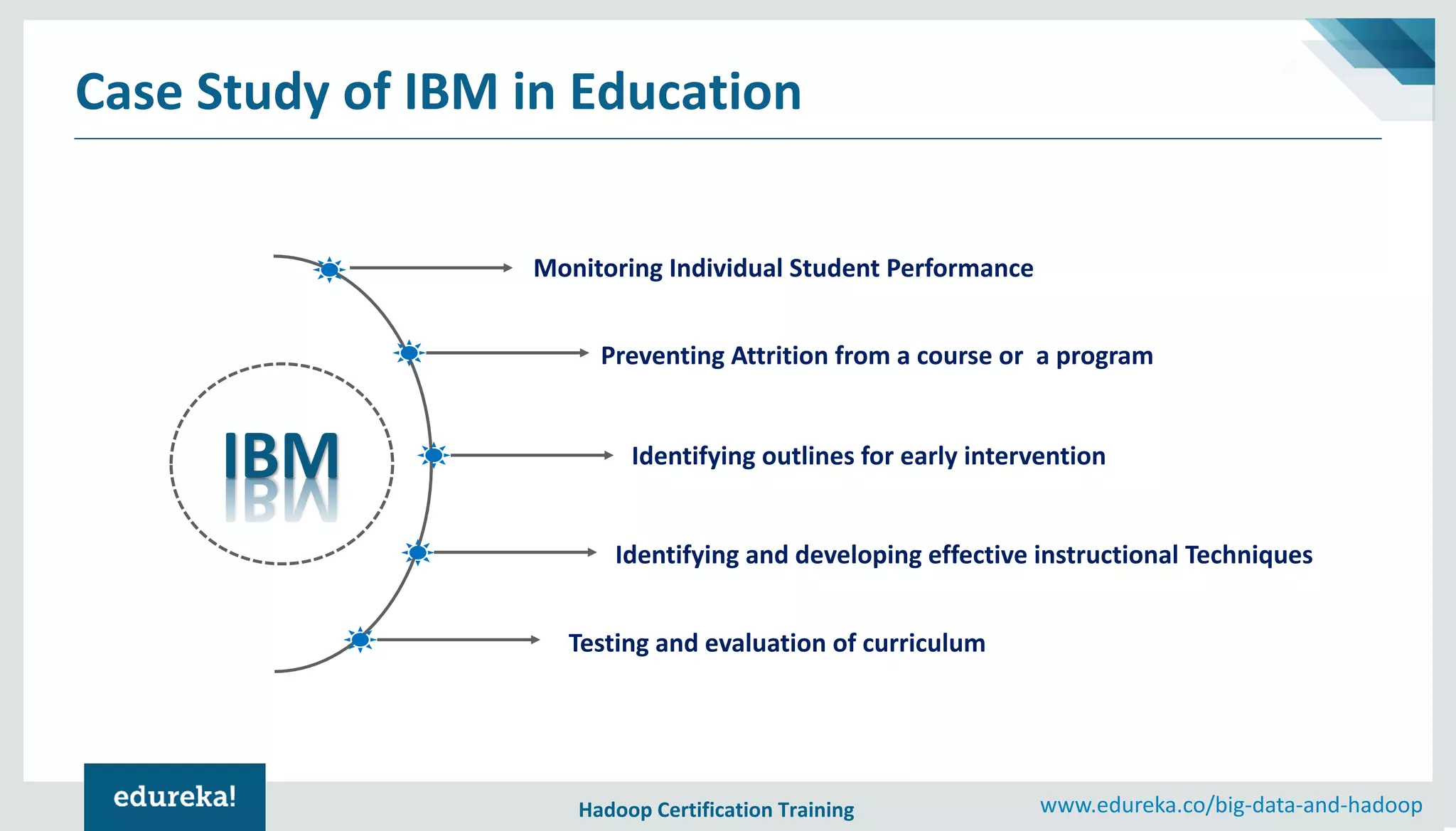 Case Study of IBM in Education

IBM

Monitoring Individual Student Performance

Preventing Attrition from a course or a program

Identifying outlines for early intervention

Identifying and developing effective instructional Techniques

Testing and evaluation of curriculum

edureka!

Hadoop Certification Training

www.edureka.co/big-data-and-hadoop